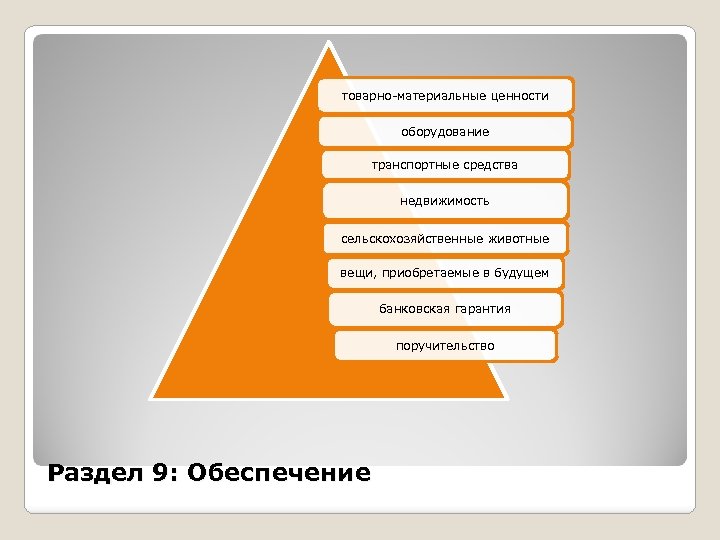 товарно-материальные ценности

оборудование

транспортные средства

недвижимость

сельскохозяйственные животные

вещи, приобретаемые в будущем

банковская гарантия

поручительство

Раздел 9: Обеспечение